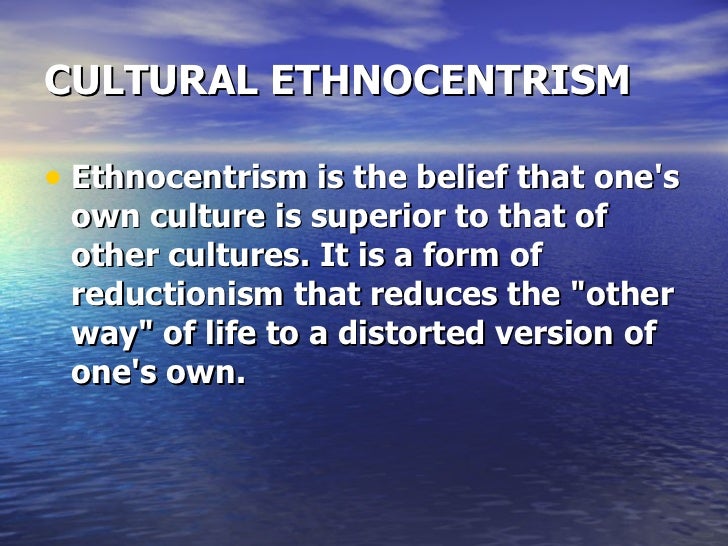 CULTURAL ETHNOCENTRISM

• Ethnocentrism is the belief that one's own culture is superior to that of other cultures. It is a form of reductionism that reduces the "other way" of life to a distorted version of one's own.